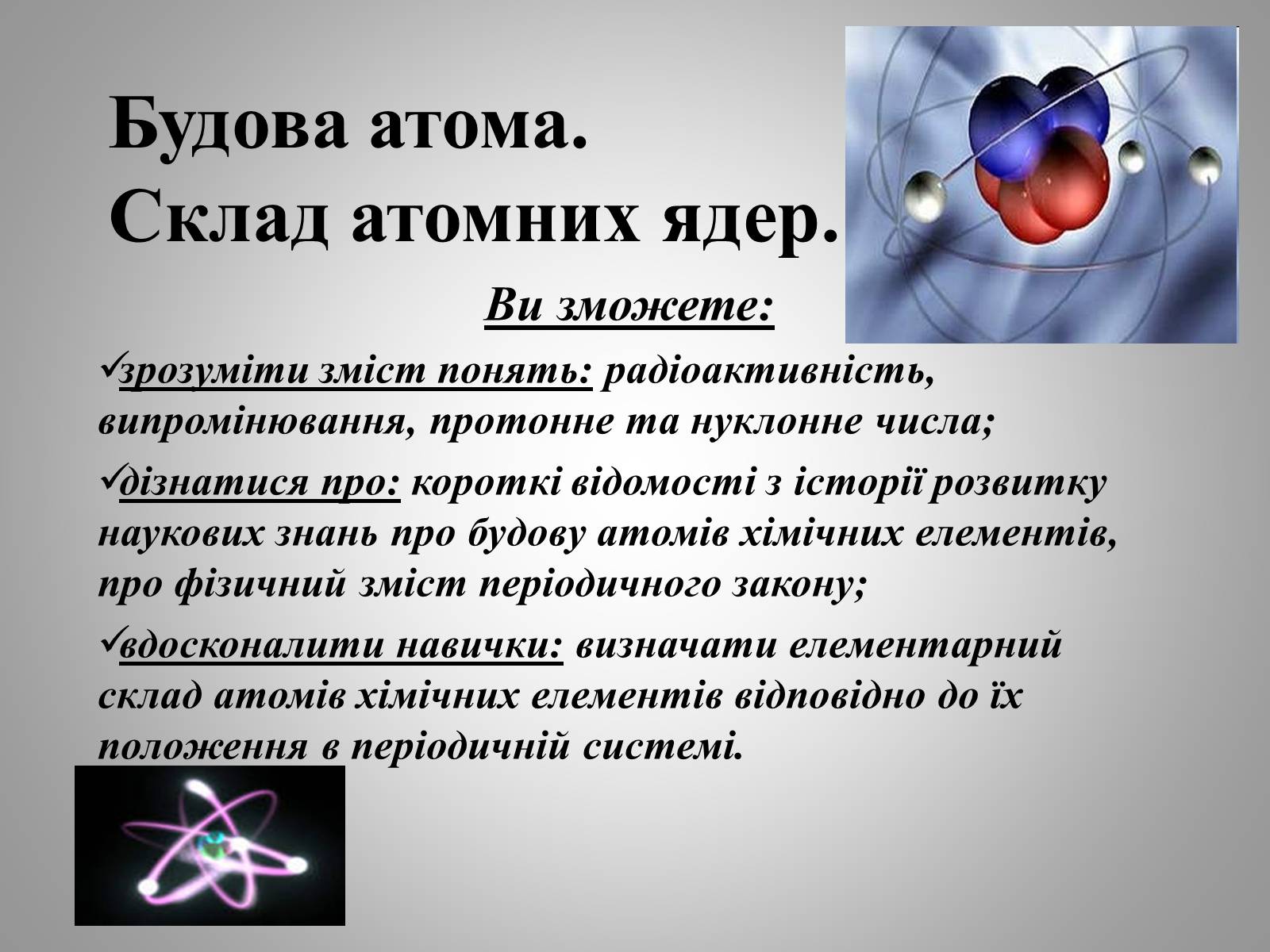 Будова атома.
Склад атомних ядер.

Ви зможете:

✓зрозуміти зміст понять: радіоактивність, випромінювання, протонне та нуклонне числа;

✓дізнатися про: короткі відомості з історії розвитку наукових знань про будову атомів хімічних елементів, про фізичний зміст періодичного закону;

✓вдосконалити навички: визначати елементарний склад атомів хімічних елементів відповідно до їх положення в періодичній системі.